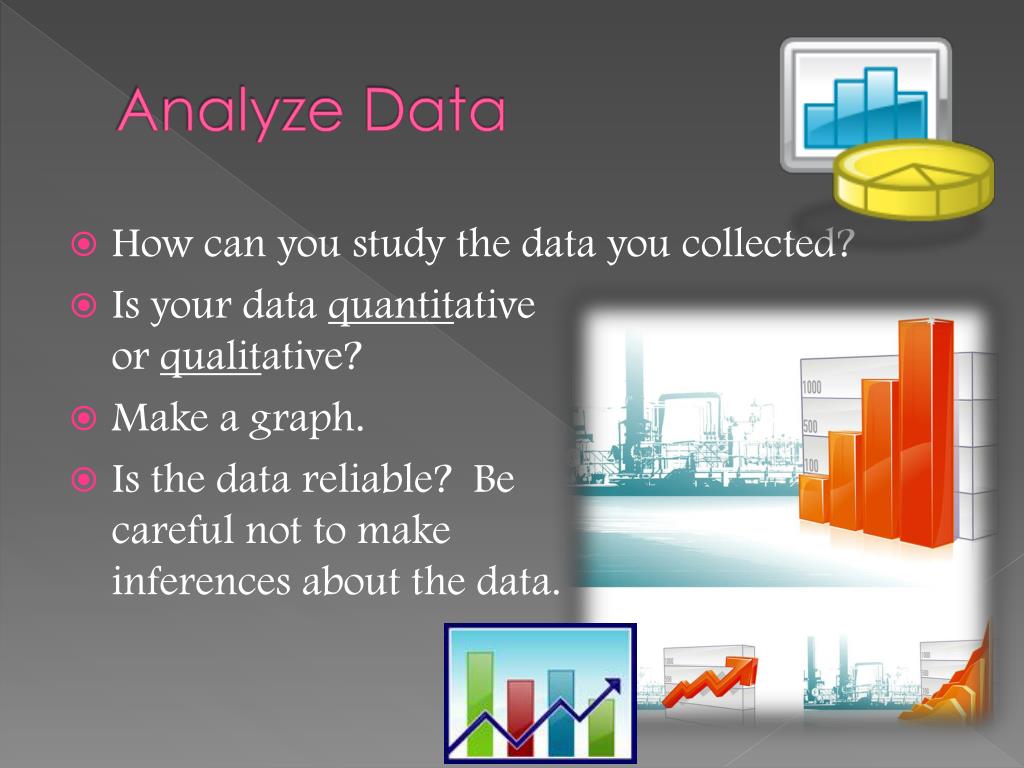 Analyze Data

How can you study the data you collected?

Is your data quantitative or qualitative?

Make a graph.

Is the data reliable? Be careful not to make inferences about the data.

1000
500
100